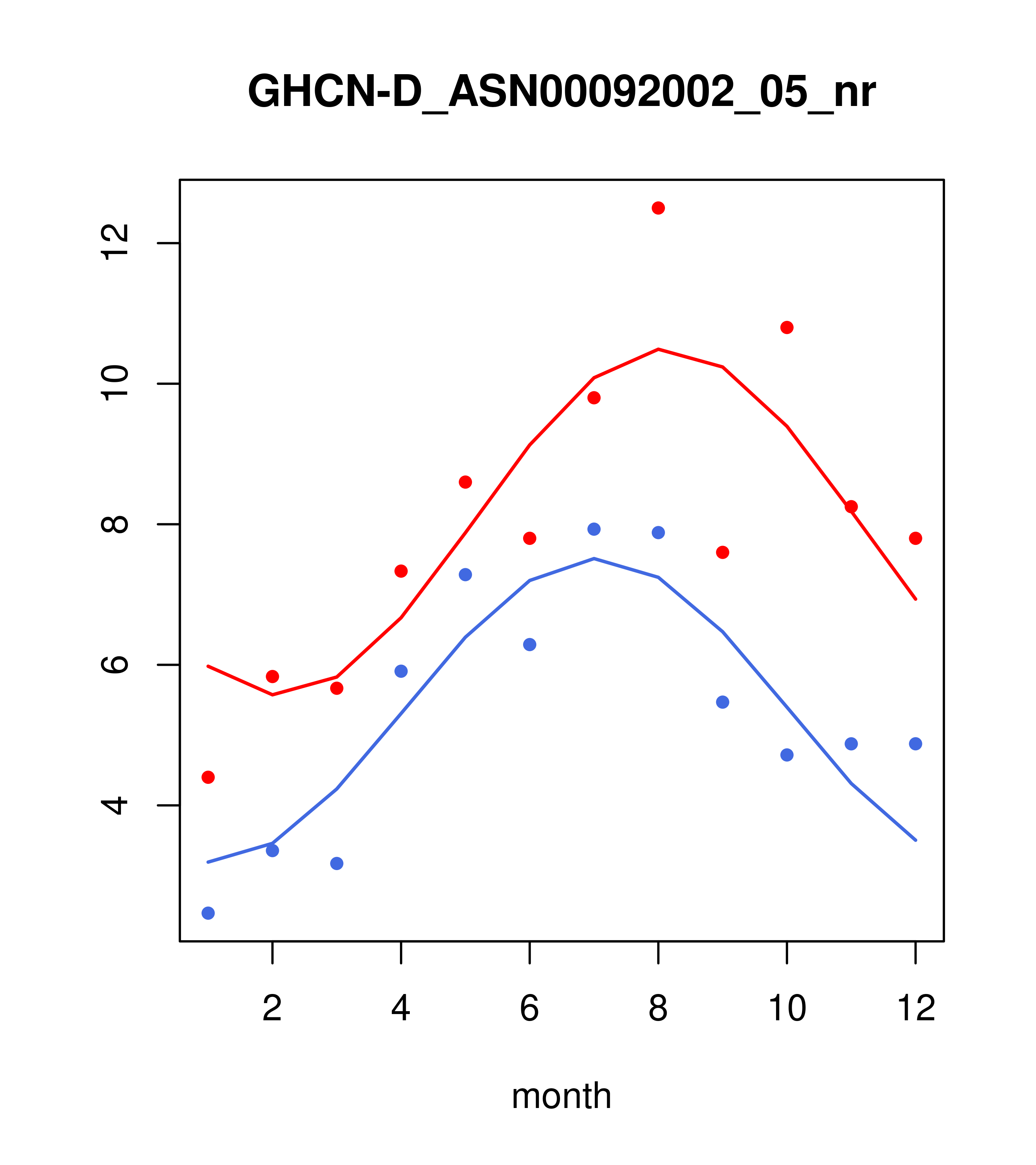 GHCN-D_ASN00092002_05_nr

12
10
8
6
4

2
4
6
8
10
12

month